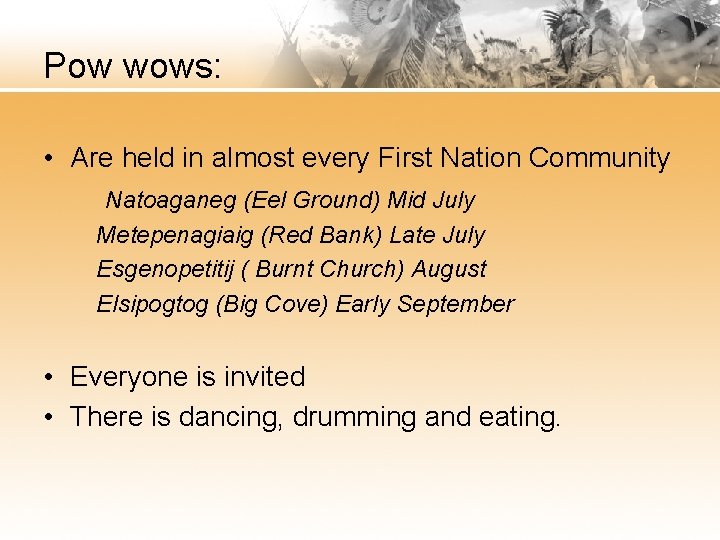 Pow wows:

• Are held in almost every First Nation Community

Natoaganeg (Eel Ground) Mid July
Metepenagiaig (Red Bank) Late July
Esgenopetitij ( Burnt Church) August
Elsipogtog (Big Cove) Early September

• Everyone is invited
• There is dancing, drumming and eating.